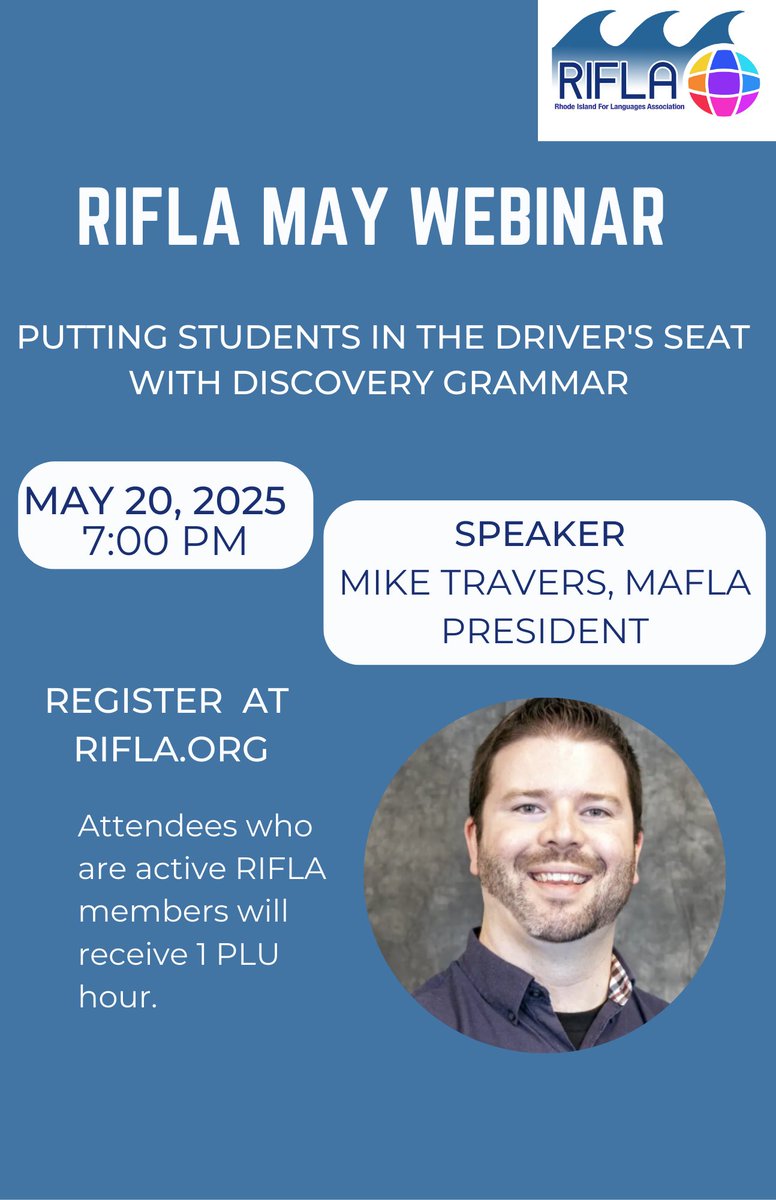 RIFLA
Rhode Island For Languages Association

RIFLA MAY WEBINAR

PUTTING STUDENTS IN THE DRIVER'S SEAT WITH DISCOVERY GRAMMAR

MAY 20, 2025
7:00 PM

SPEAKER
MIKE TRAVERS, MAFLA PRESIDENT

REGISTER AT RIFLA.ORG

Attendees who are active RIFLA members will receive 1 PLU hour.